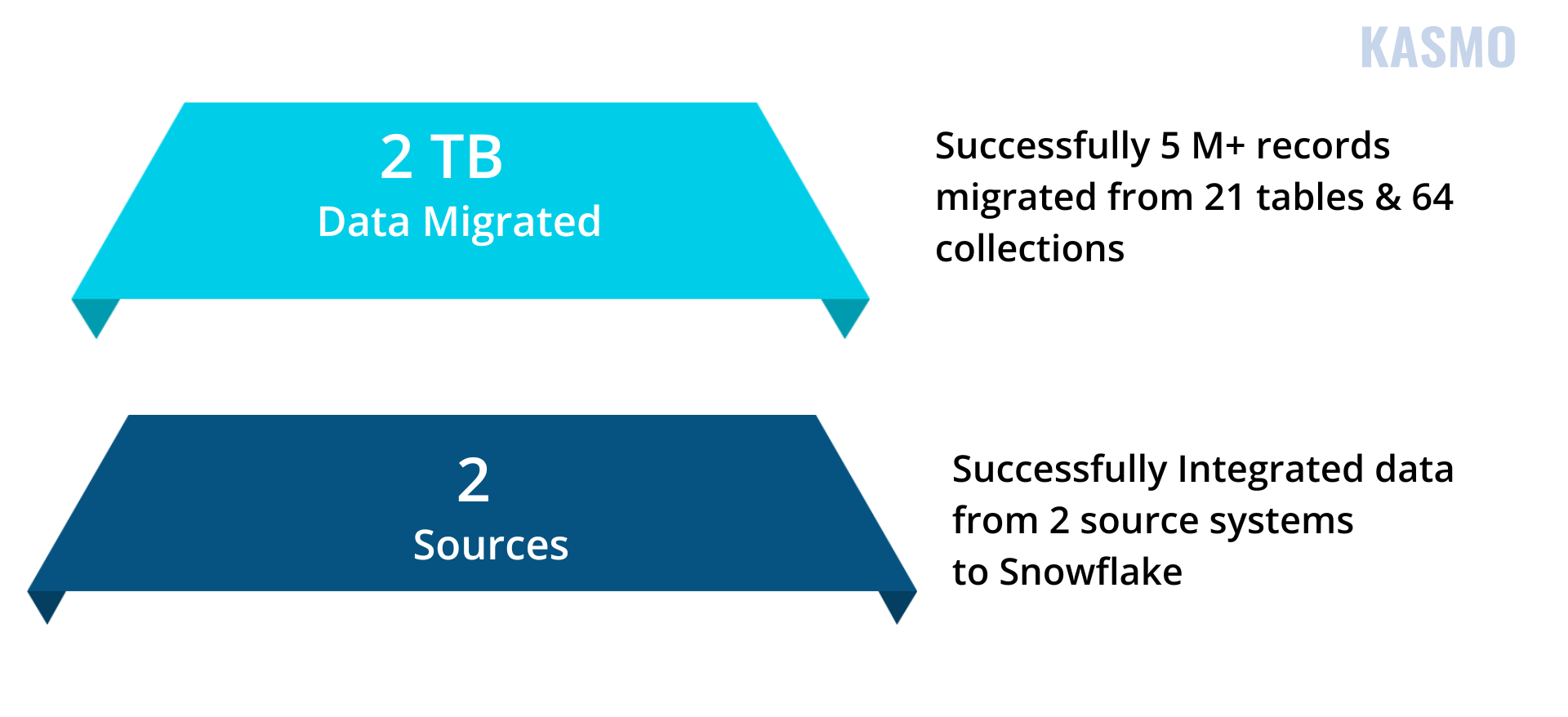 KASMO

2 TB
Data Migrated

Successfully 5 M+ records migrated from 21 tables & 64 collections

2
Sources

Successfully Integrated data from 2 source systems to Snowflake